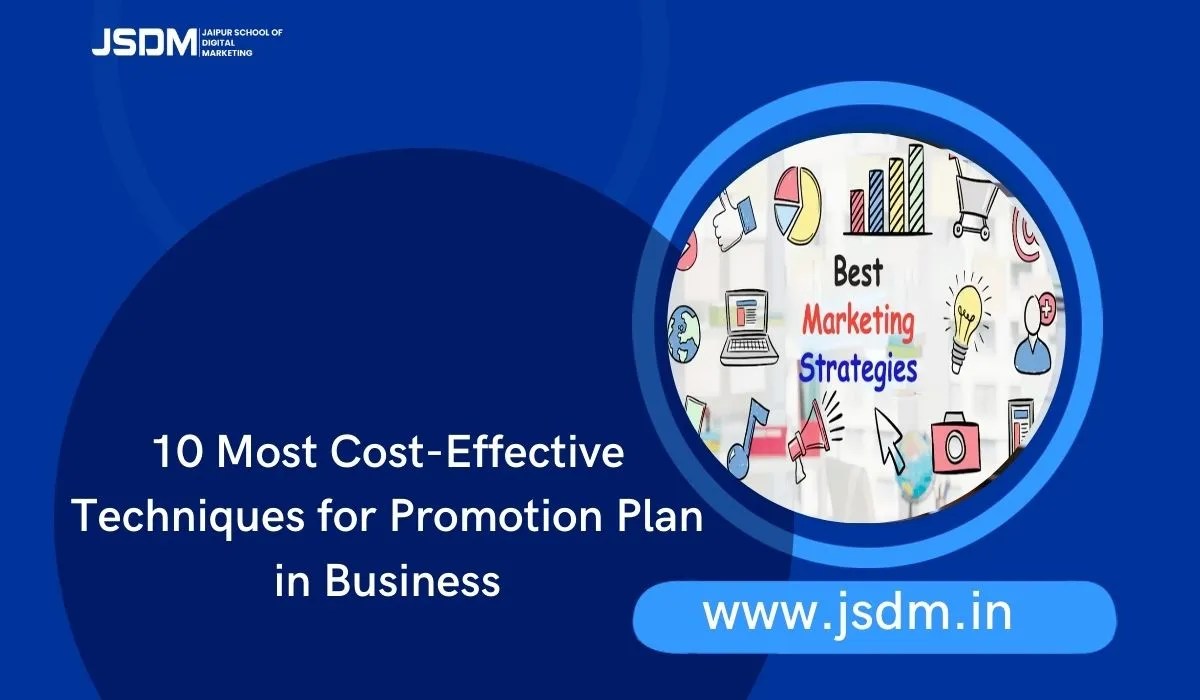 JSDM JAIPUR SCHOOL OF DIGITAL MARKETING

Best Marketing Strategies

10 Most Cost-Effective Techniques for Promotion Plan in Business

www.jsdm.in